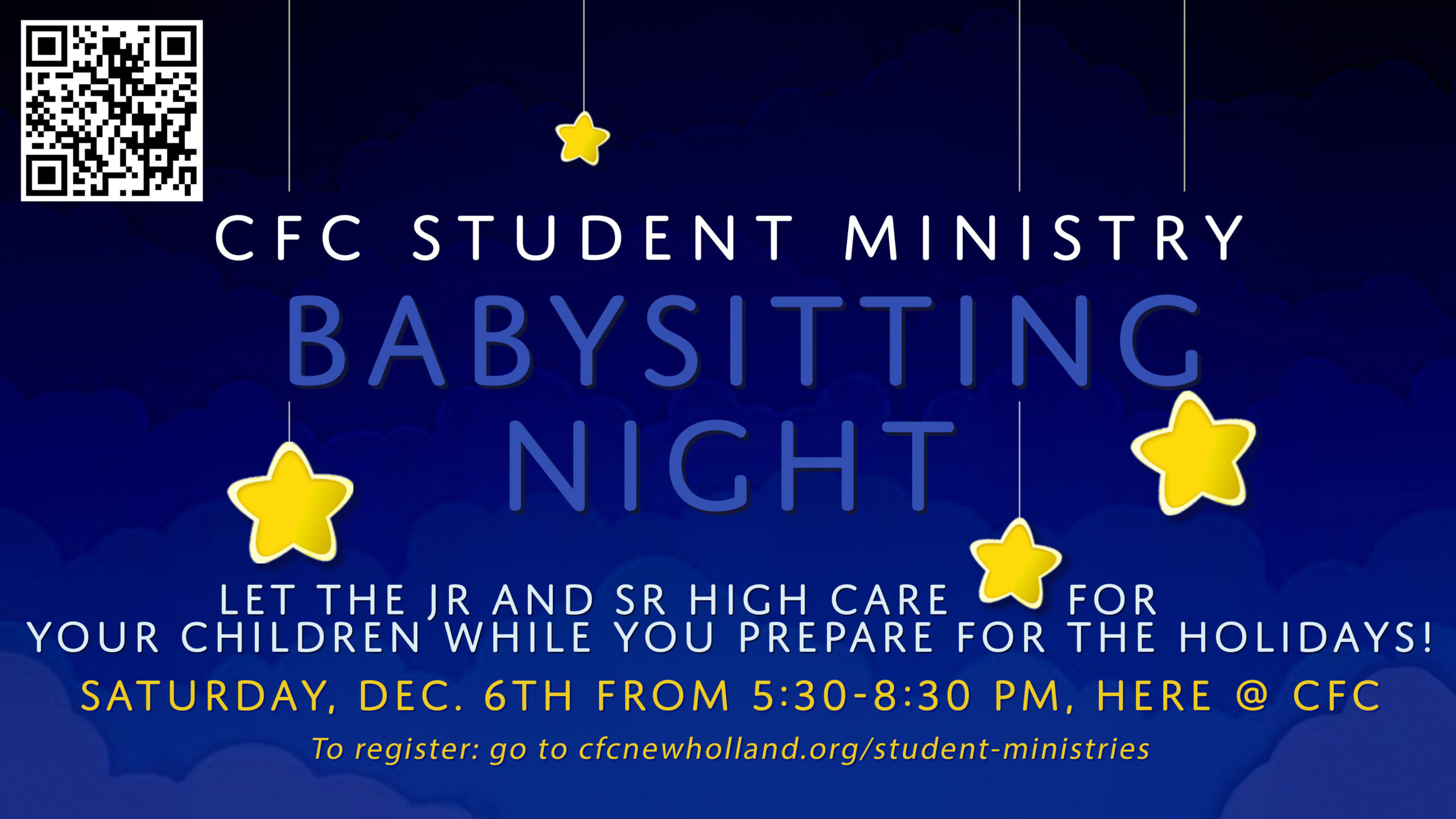 CFC STUDENT MINISTRY

BABYSITTING NIGHT

LET THE JR AND SR HIGH CARE FOR YOUR CHILDREN WHILE YOU PREPARE FOR THE HOLIDAYS!

SATURDAY, DEC. 6TH FROM 5:30-8:30 PM, HERE @ CFC

To register: go to cfcnewholland.org/student-ministries